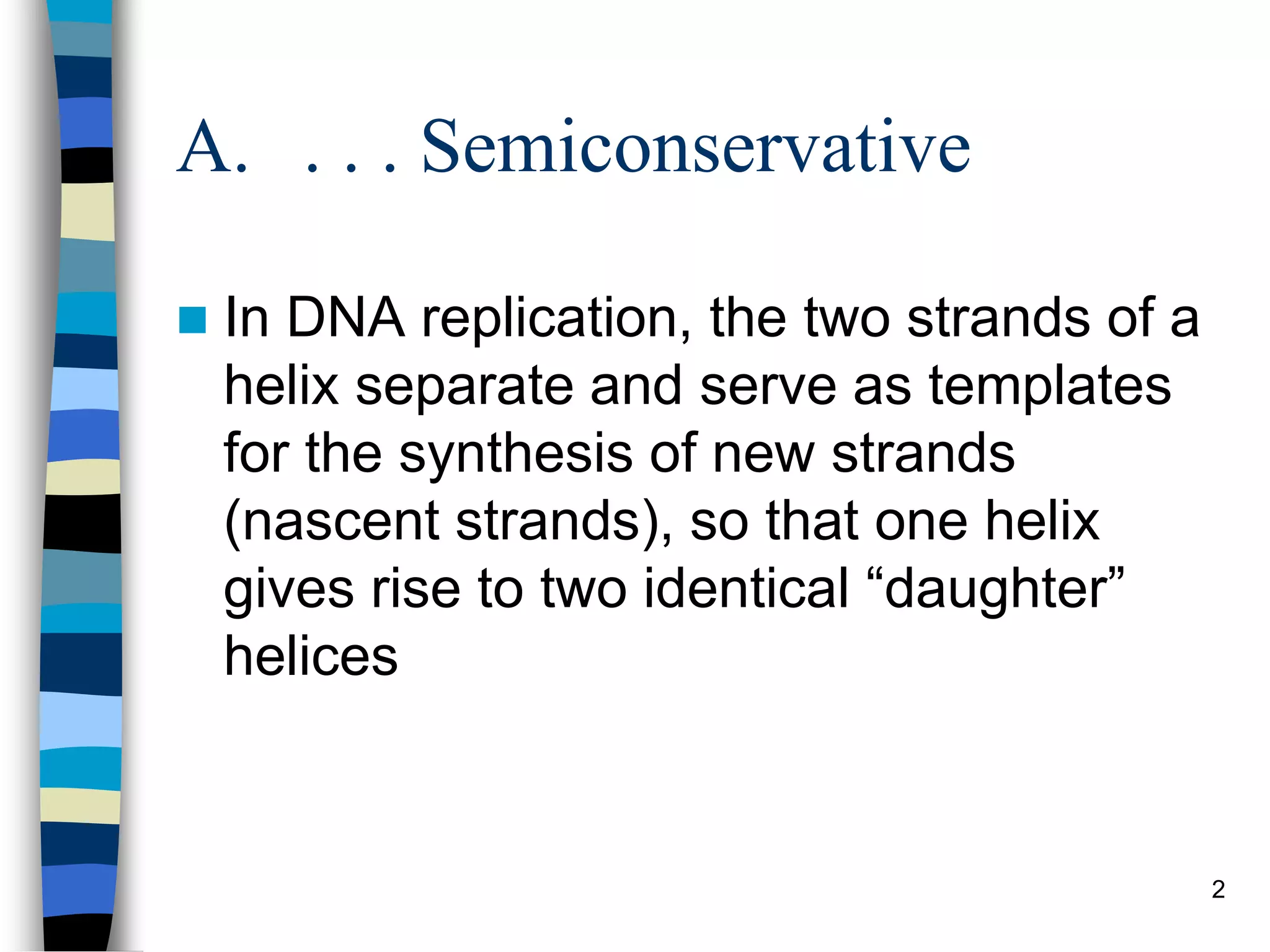 A. . . . Semiconservative

In DNA replication, the two strands of a helix separate and serve as templates for the synthesis of new strands (nascent strands), so that one helix gives rise to two identical “daughter” helices

2